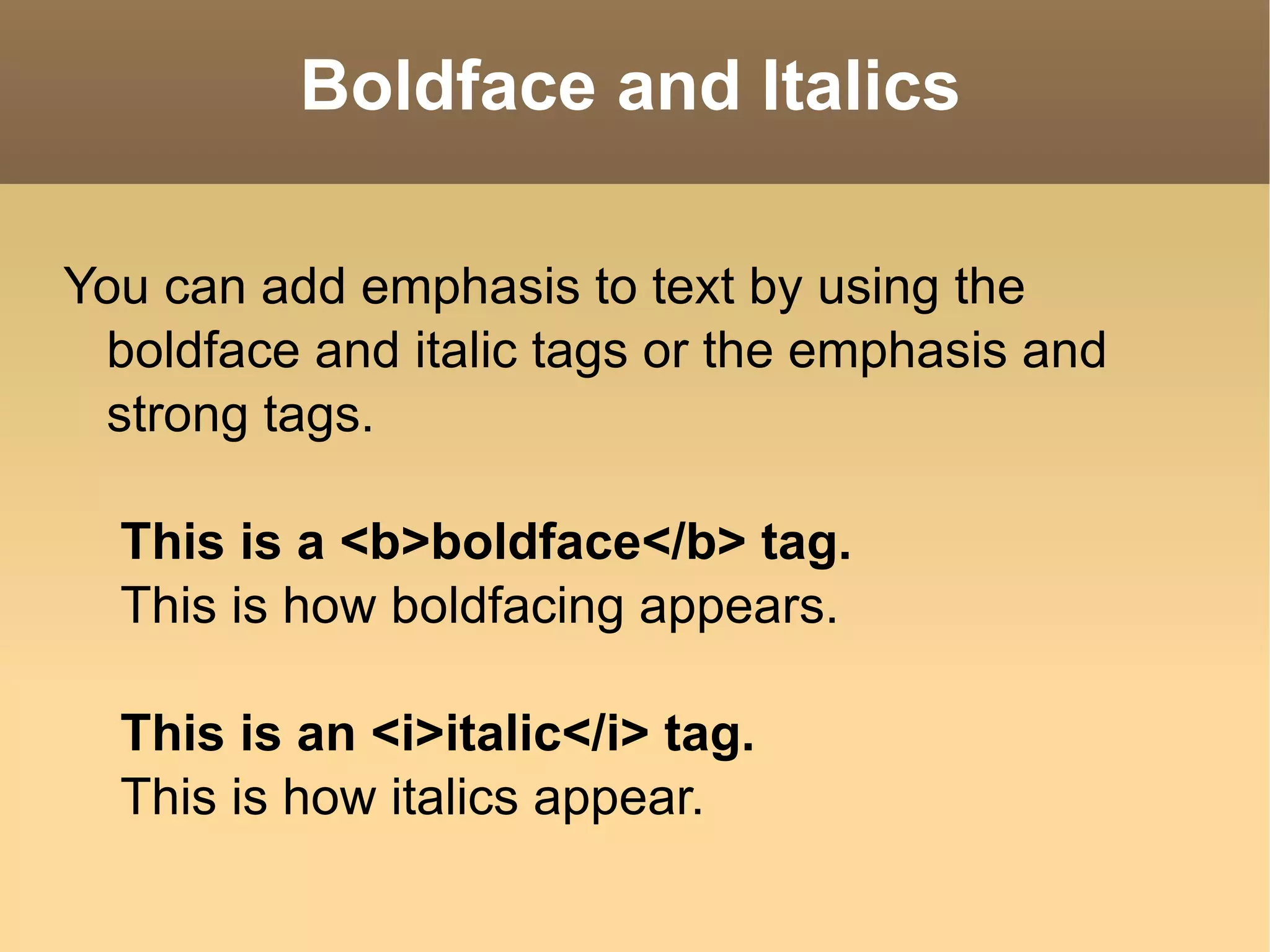 Boldface and Italics

You can add emphasis to text by using the boldface and italic tags or the emphasis and strong tags.

This is a <b>boldface</b> tag.
This is how boldfacing appears.

This is an <i>italic</i> tag.
This is how italics appear.